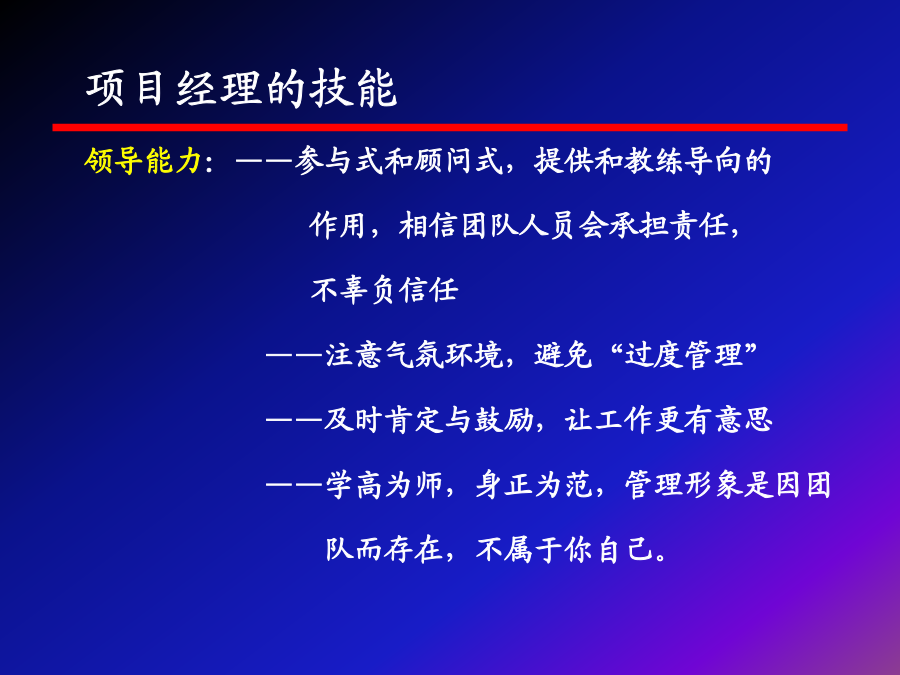 项目经理的技能

领导能力：——参与式和顾问式，提供和教练导向的作用，相信团队人员会承担责任，不辜负信任

——注意气氛环境，避免“过度管理”

——及时肯定与鼓励，让工作更有意思

——学高为师，身正为范，管理形象是因团队而存在，不属于你自己。